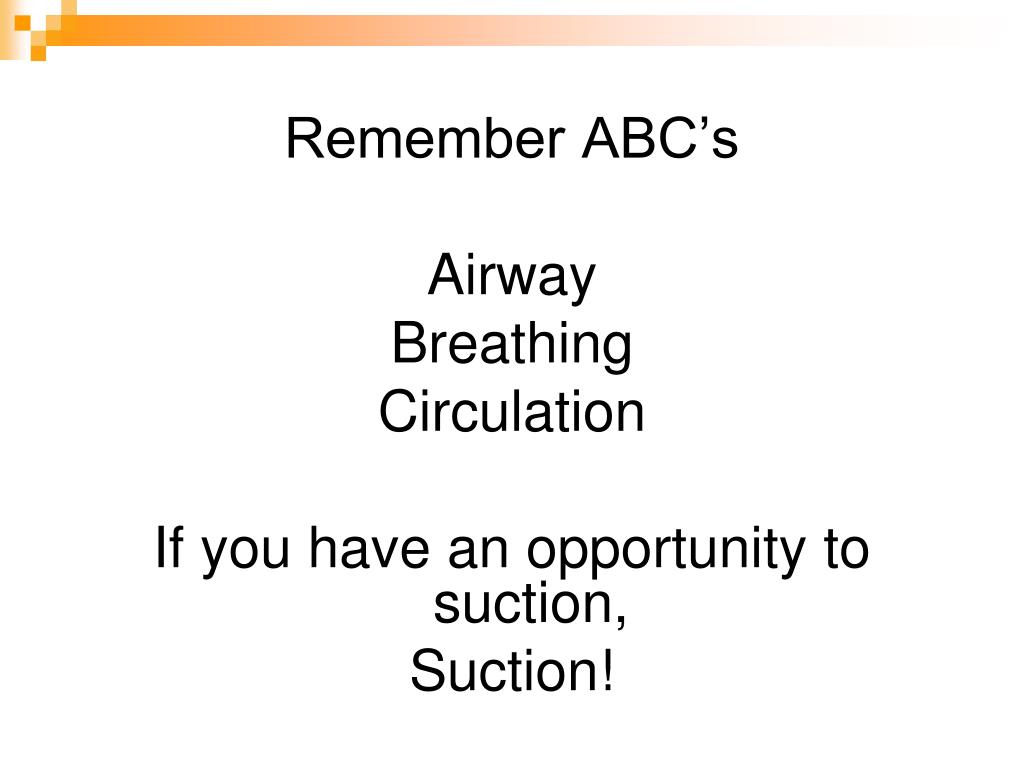 Remember ABC’s

Airway
Breathing
Circulation

If you have an opportunity to suction,
Suction!